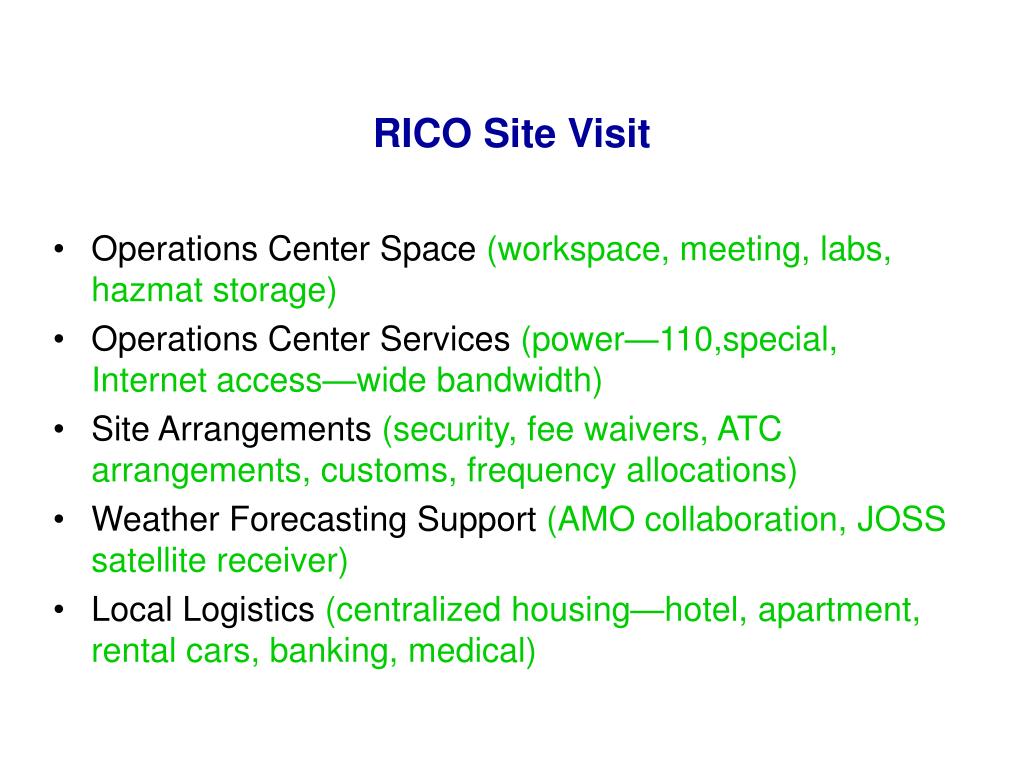 RICO Site Visit

• Operations Center Space (workspace, meeting, labs, hazmat storage)
• Operations Center Services (power—110,special, Internet access—wide bandwidth)
• Site Arrangements (security, fee waivers, ATC arrangements, customs, frequency allocations)
• Weather Forecasting Support (AMO collaboration, JOSS satellite receiver)
• Local Logistics (centralized housing—hotel, apartment, rental cars, banking, medical)